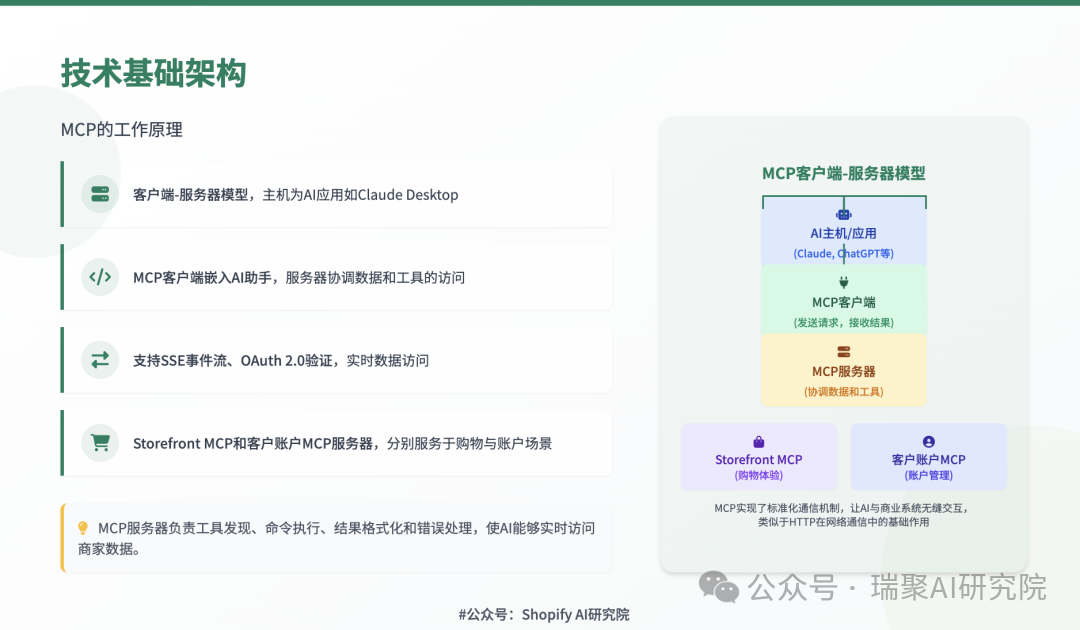 技术基础架构

MCP的工作原理

客户端-服务器模型，主机为AI应用如Claude Desktop

MCP客户端嵌入AI助手，服务器协调数据和工具的访问

支持SSE事件流、OAuth 2.0验证，实时数据访问

Storefront MCP和客户账户MCP服务器，分别服务于购物与账户场景

MCP服务器负责工具发现、命令执行、结果格式化和错误处理，使AI能够实时访问商家数据。

MCP客户端-服务器模型

AI主机/应用
(Claude, ChatGPT等)

MCP客户端
(发送请求，接收结果)

MCP服务器
(协调数据和工具)

Storefront MCP
(购物体验)

客户账户MCP
(账户管理)

MCP实现了标准化通信机制，让AI与商业系统无缝交互，类似于HTTP在网络通信中的基础作用

公众号 · 瑞聚AI研究院

#公众号：Shopify AI研究院